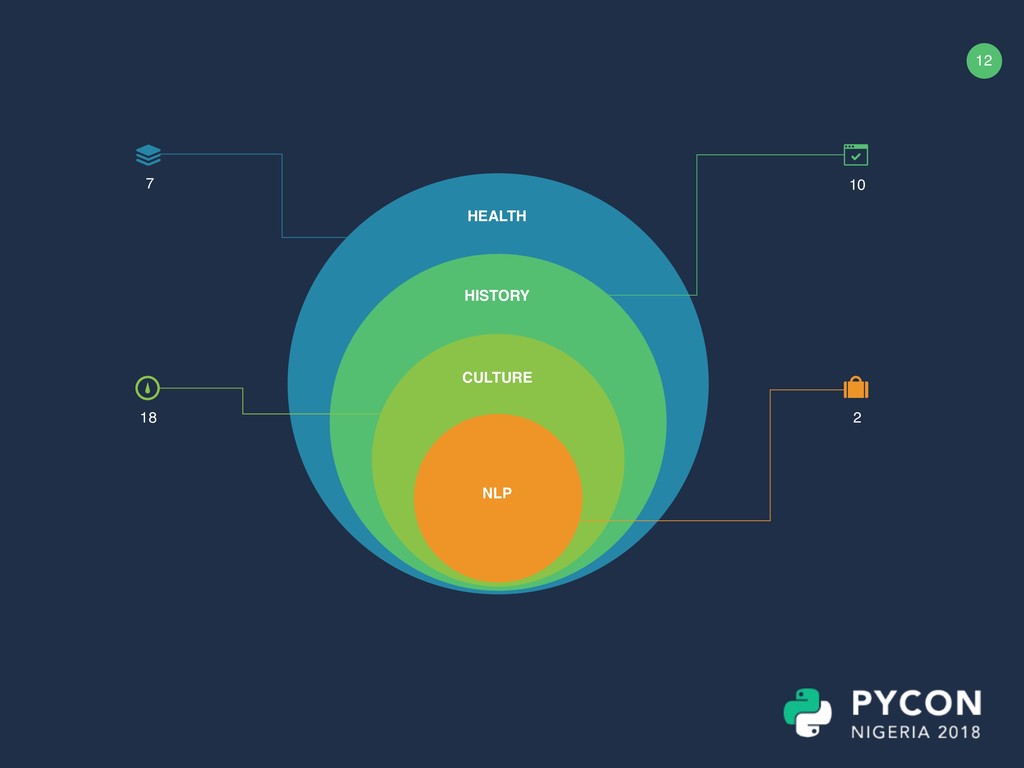 12

7

10

HEALTH

HISTORY

CULTURE

18

2

NLP

PYCON
NIGERIA 2018